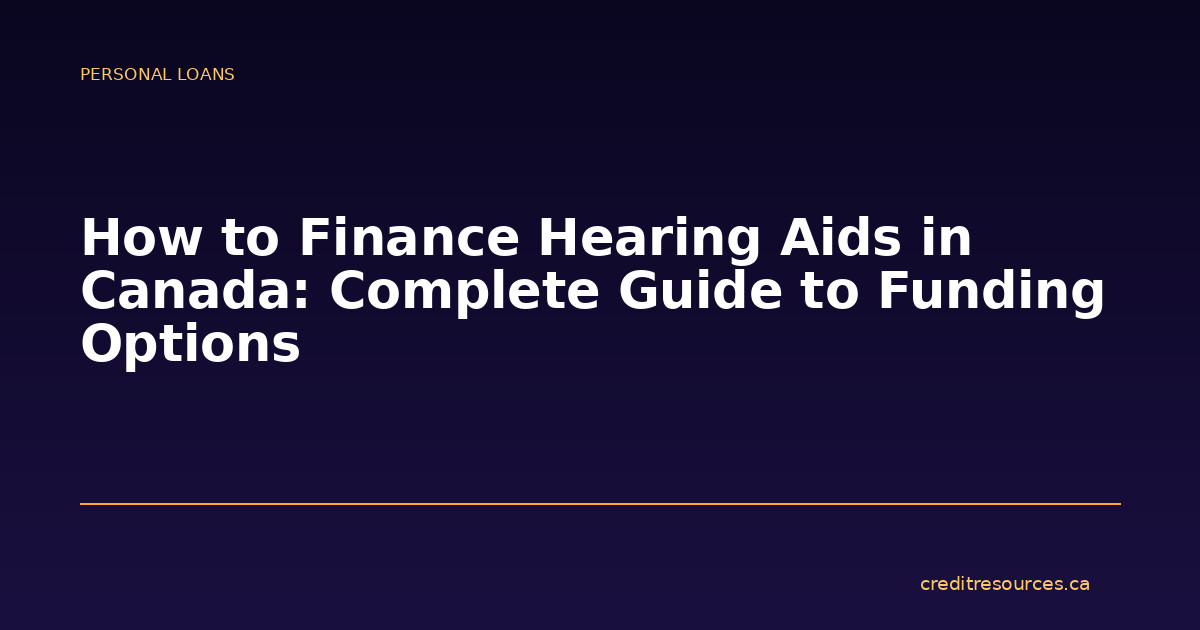 PERSONAL LOANS

How to Finance Hearing Aids in Canada: Complete Guide to Funding Options

creditresources.ca